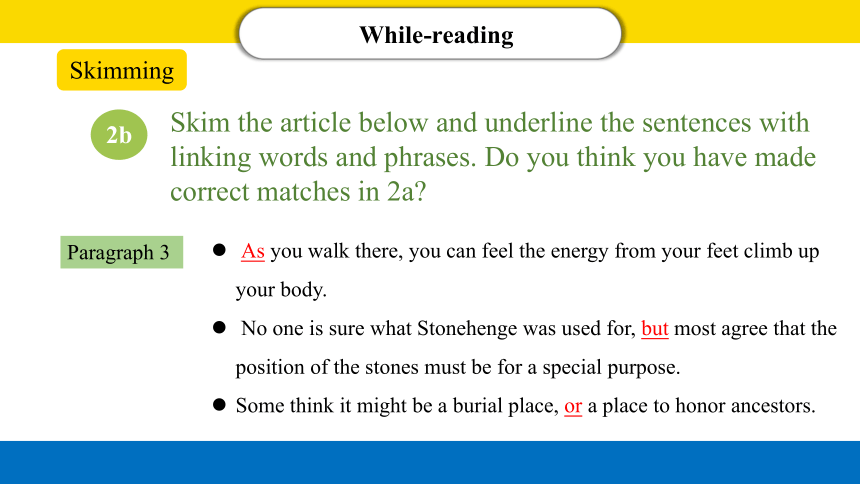 While-reading

Skimming

2b

Skim the article below and underline the sentences with linking words and phrases. Do you think you have made correct matches in 2a?

Paragraph 3

● As you walk there, you can feel the energy from your feet climb up your body.

● No one is sure what Stonehenge was used for, but most agree that the position of the stones must be for a special purpose.

● Some think it might be a burial place, or a place to honor ancestors.